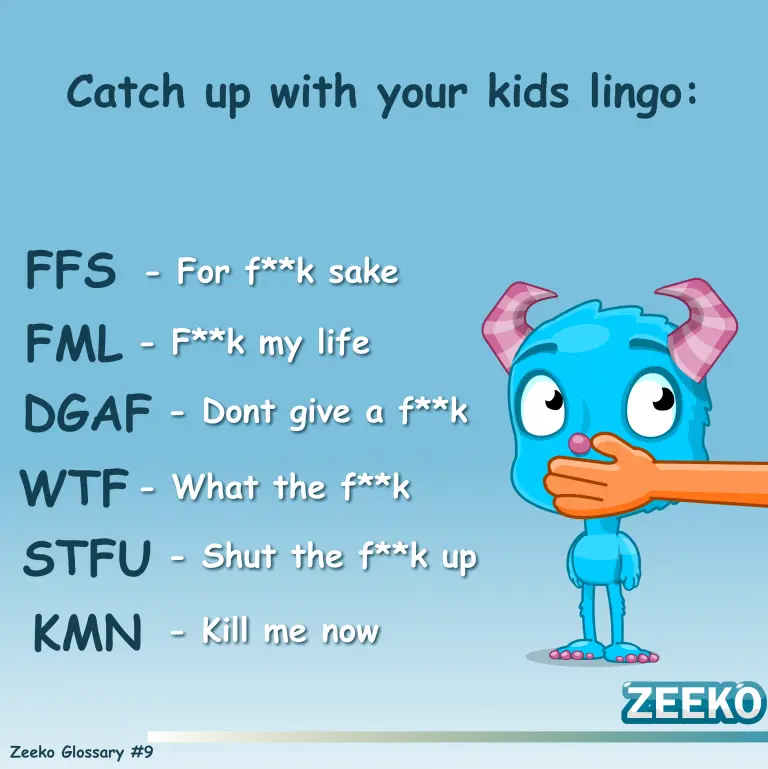 Catch up with your kids lingo:

FFS - For f**k sake

FML - F**k my life

DGAF - Dont give a f**k

WTF - What the f**k

STFU - Shut the f**k up

KMN - Kill me now

ZEEKO

Zeeko Glossary #9